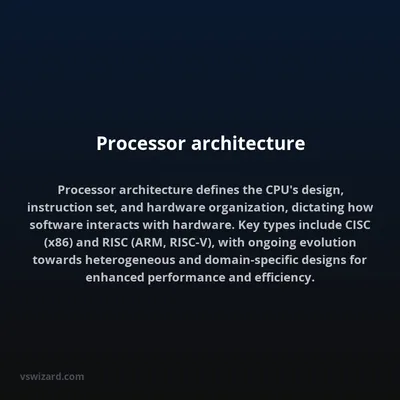 Processor architecture

Processor architecture defines the CPU's design, instruction set, and hardware organization, dictating how software interacts with hardware. Key types include CISC (x86) and RISC (ARM, RISC-V), with ongoing evolution towards heterogeneous and domain-specific designs for enhanced performance and efficiency.

vswizard.com